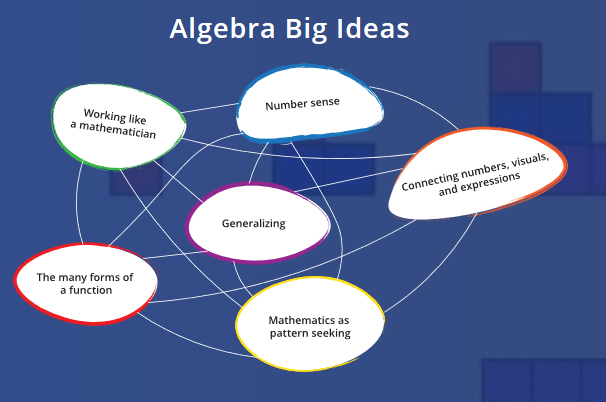 Algebra Big Ideas

Working like a mathematician

Number sense

Connecting numbers, visuals, and expressions

Generalizing

The many forms of a function

Mathematics as pattern seeking